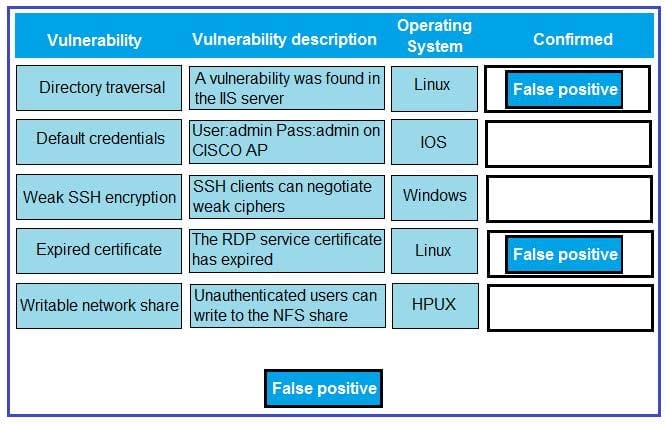 | Vulnerability | Vulnerability description | Operating System | Confirmed |
|---|---|---|---|
| Directory traversal | A vulnerability was found in the IIS server | Linux | False positive |
| Default credentials | User:admin Pass:admin on CISCO AP | IOS | |
| Weak SSH encryption | SSH clients can negotiate weak ciphers | Windows | |
| Expired certificate | The RDP service certificate has expired | Linux | False positive |
| Writable network share | Unauthenticated users can write to the NFS share | HPUX | |

False positive